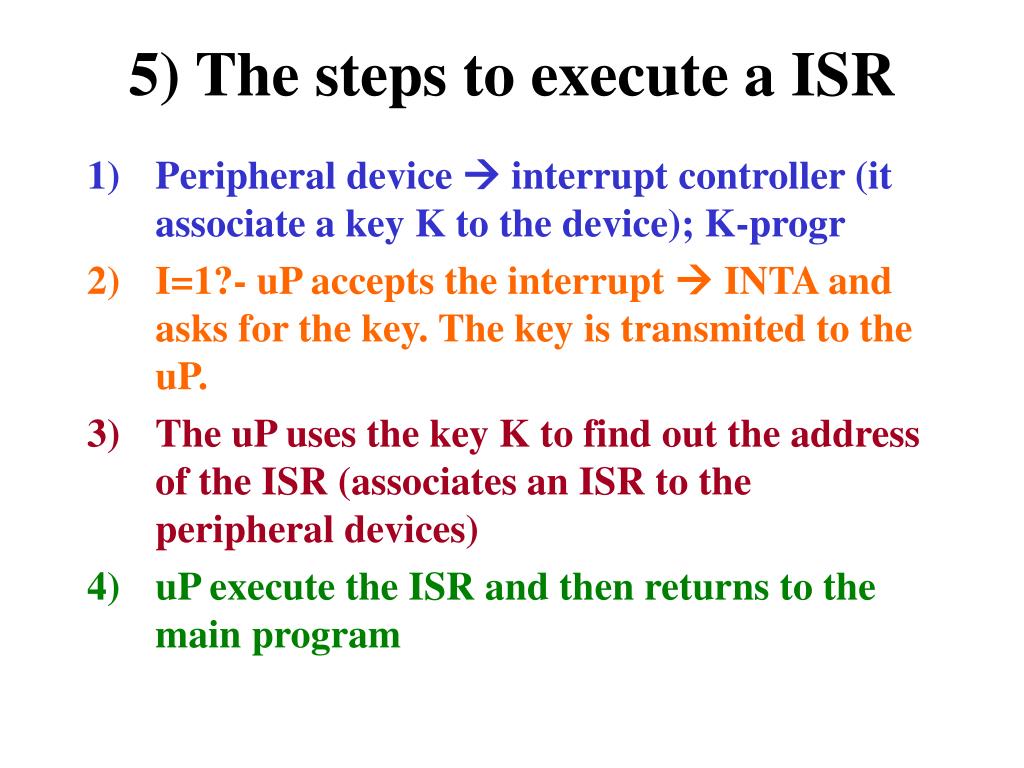 5) The steps to execute a ISR

1) Peripheral device → interrupt controller (it associate a key K to the device); K-progr

2) I=1?- uP accepts the interrupt → INTA and asks for the key. The key is transmited to the uP.

3) The uP uses the key K to find out the address of the ISR (associates an ISR to the peripheral devices)

4) uP execute the ISR and then returns to the main program